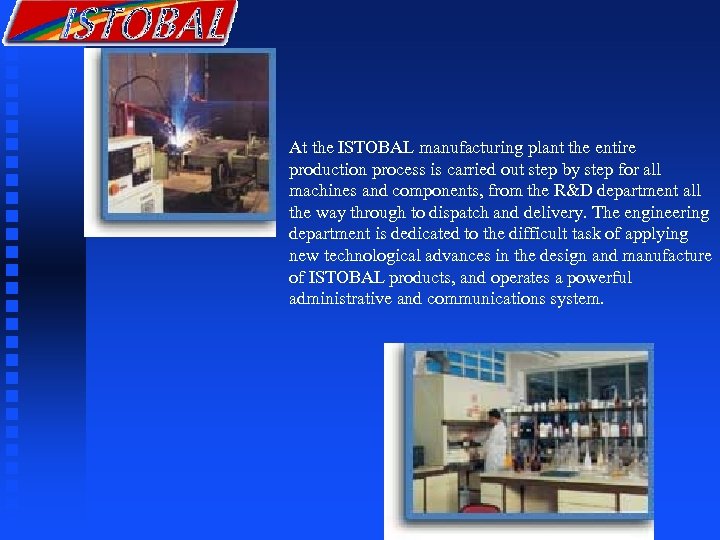 ISTOBAL

At the ISTOBAL manufacturing plant the entire production process is carried out step by step for all machines and components, from the R&D department all the way through to dispatch and delivery. The engineering department is dedicated to the difficult task of applying new technological advances in the design and manufacture of ISTOBAL products, and operates a powerful administrative and communications system.